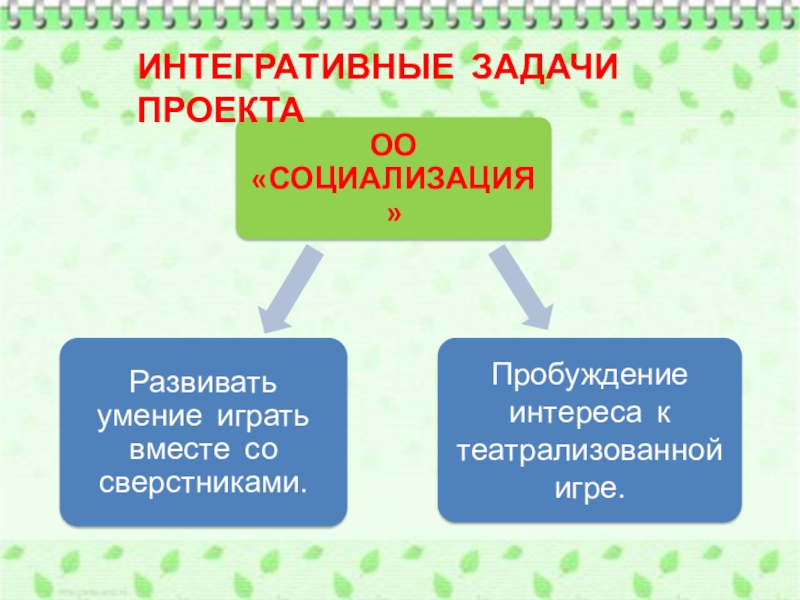 ИНТЕГРАТИВНЫЕ ЗАДАЧИ ПРОЕКТА

ОО «СОЦИАЛИЗАЦИЯ»

Развивать умение играть вместе со сверстниками.

Пробуждение интереса к театрализованной игре.